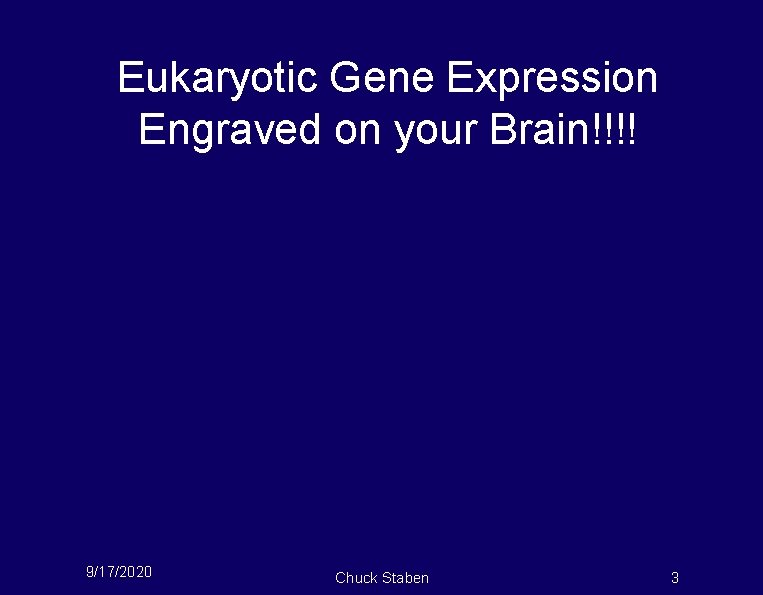 Eukaryotic Gene Expression Engraved on your Brain!!!!

9/17/2020

Chuck Staben

3